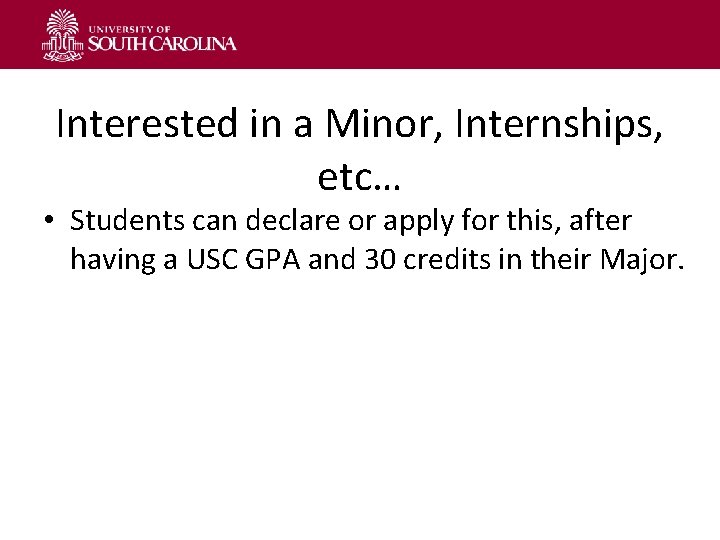 UNIVERSITY OF
SOUTH CAROLINA

Interested in a Minor, Internships, etc…

• Students can declare or apply for this, after having a USC GPA and 30 credits in their Major.